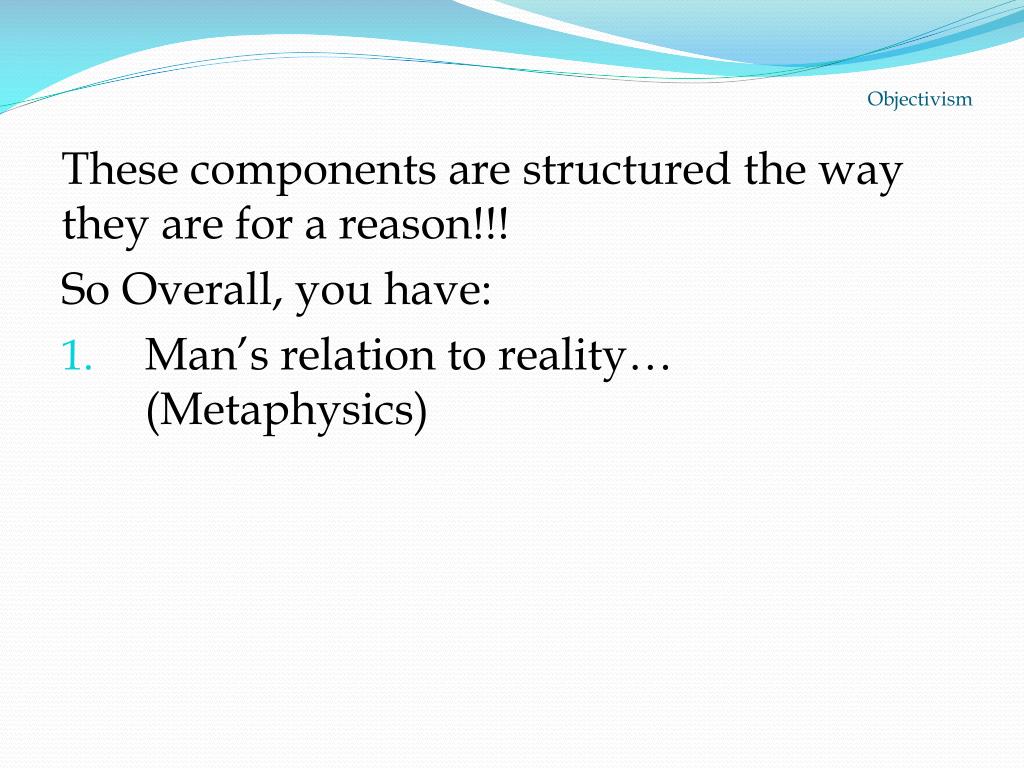 Objectivism

These components are structured the way they are for a reason!!!

So Overall, you have:

1. Man’s relation to reality… (Metaphysics)